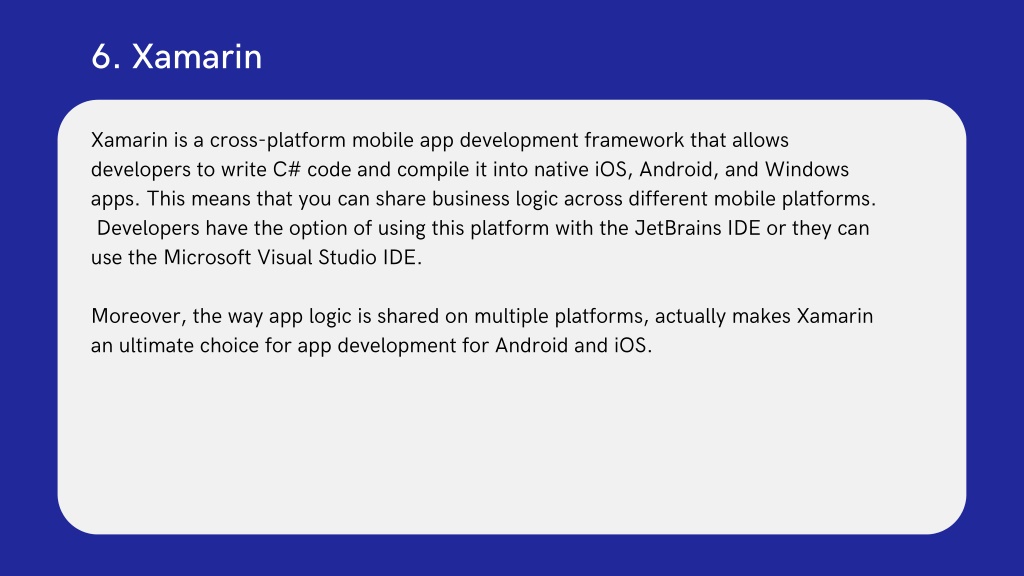 6. Xamarin

Xamarin is a cross-platform mobile app development framework that allows developers to write C# code and compile it into native iOS, Android, and Windows apps. This means that you can share business logic across different mobile platforms. Developers have the option of using this platform with the JetBrains IDE or they can use the Microsoft Visual Studio IDE.

Moreover, the way app logic is shared on multiple platforms, actually makes Xamarin an ultimate choice for app development for Android and iOS.